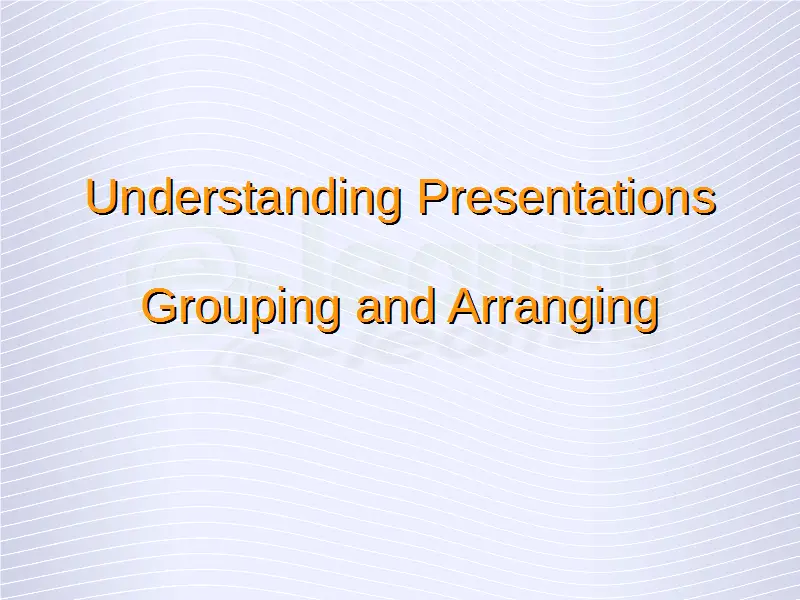 Understanding Presentations

Grouping and Arranging